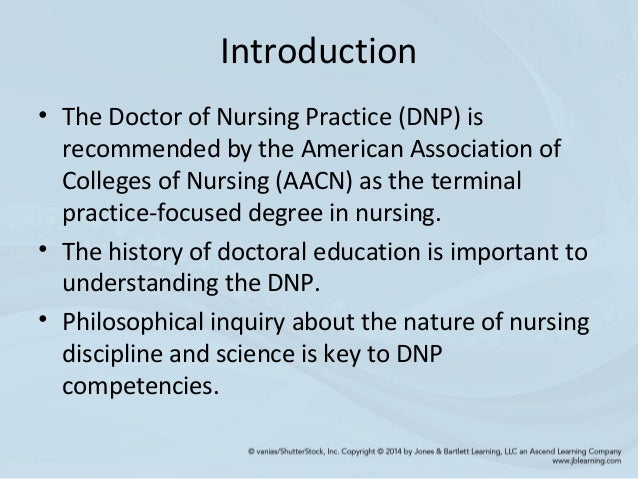 Introduction

• The Doctor of Nursing Practice (DNP) is recommended by the American Association of Colleges of Nursing (AACN) as the terminal practice-focused degree in nursing.

• The history of doctoral education is important to understanding the DNP.

• Philosophical inquiry about the nature of nursing discipline and science is key to DNP competencies.

© vanias/ShutterStock, Inc. Copyright © 2014 by Jones & Bartlett Learning, LLC an Ascend Learning Company
www.jblearning.com